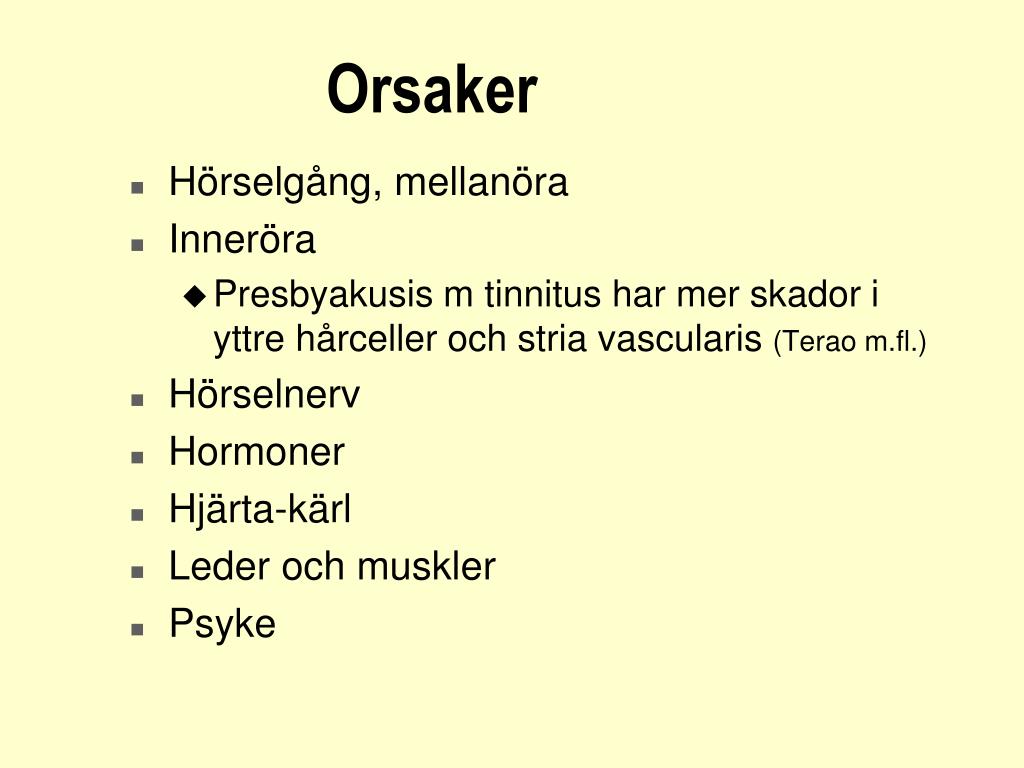 Orsaker

- Hörselgång, mellanöra
- Inneröra
  - Presbyakusis m tinnitus har mer skador i yttre hårceller och stria vascularis (Terao m.fl.)
- Hörselnerv
- Hormoner
- Hjärta-kärl
- Leder och muskler
- Psyke